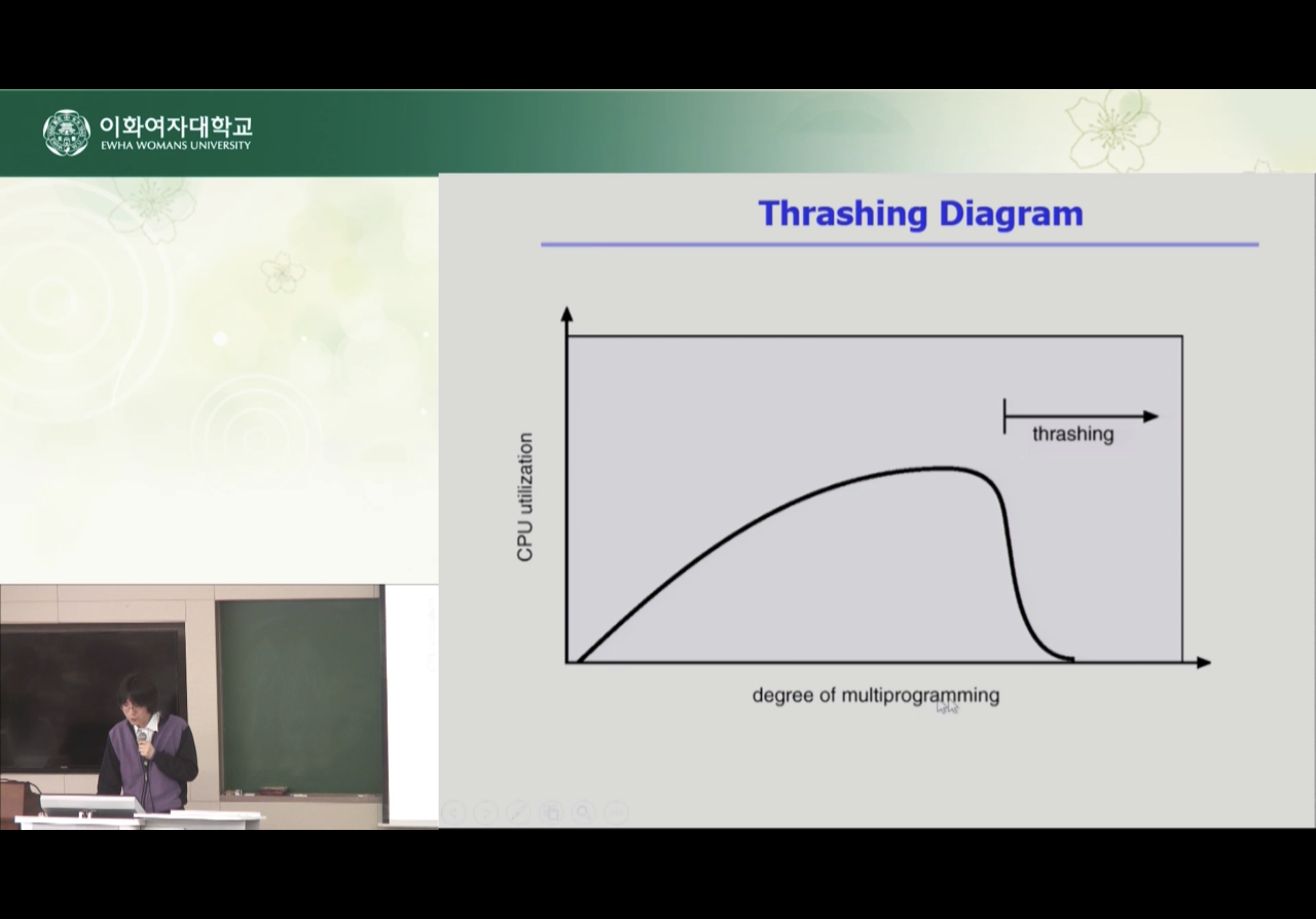 이화여자대학교
EWHA WOMANS UNIVERSITY

Thrashing Diagram

CPU utilization

thrashing

degree of multiprogramming